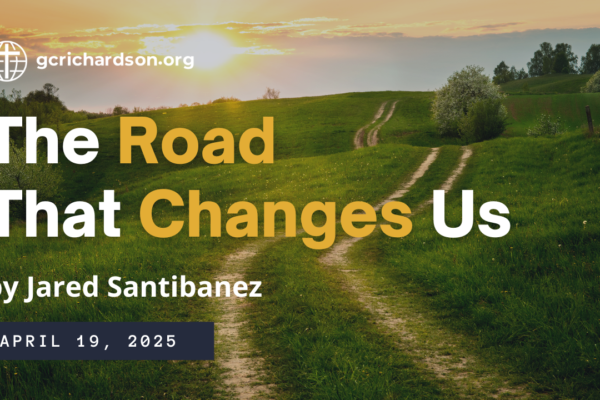 gcrichardson.org

The Road That Changes Us

by Jared Santibanez

APRIL 19, 2025